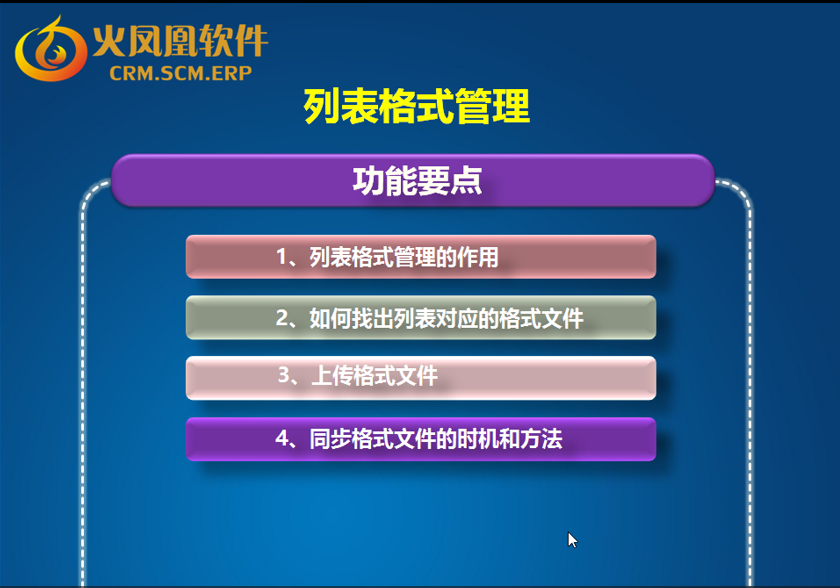 火凤凰软件
CRM.SCM.ERP

列表格式管理

功能要点

1、列表格式管理的作用

2、如何找出列表对应的格式文件

3、上传格式文件

4、同步格式文件的时机和方法